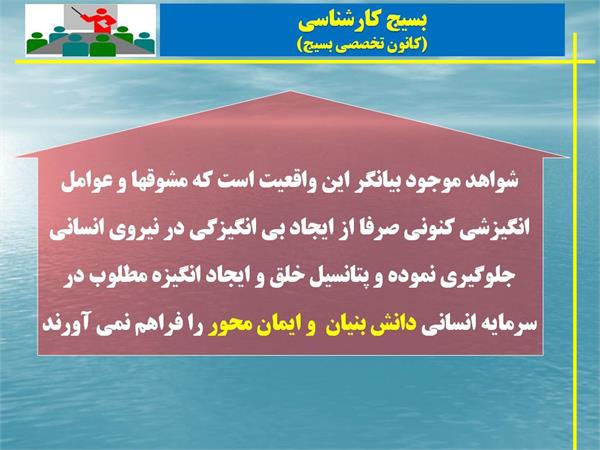 بسیج کارشناسی
(کانون تخصصی بسیج)

شواهد موجود بیانگر این واقعیت است که مشوقها و عوامل انگیزشی کنونی صرفا از ایجاد بی انگیزگی در نیروی انسانی جلوگیری نموده و پتانسیل خلق و ایجاد انگیزه مطلوب در سرمایه انسانی دانش بنیان و ایمان محور را فراهم نمی آورند